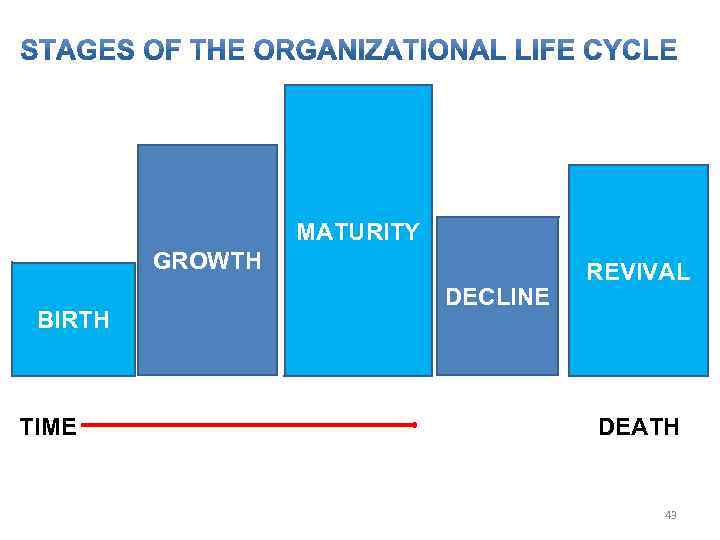 STAGES OF THE ORGANIZATIONAL LIFE CYCLE

BIRTH

GROWTH

MATURITY

DECLINE

REVIVAL

TIME

DEATH

43